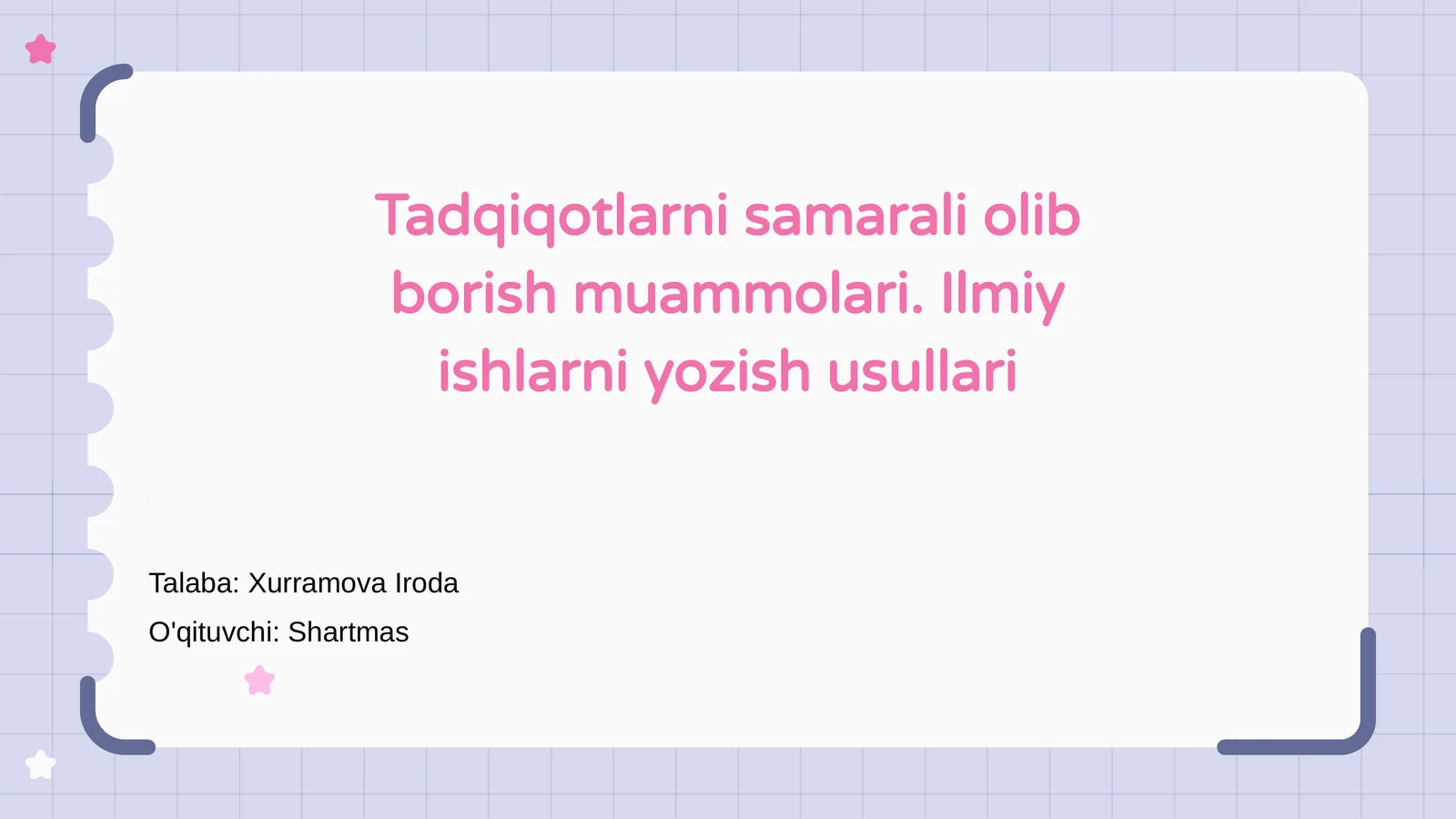 Tadqiqotlarni samarali olib borish muammolari. Ilmiy ishlarni yozish usullari

Talaba: Xurramova Iroda

O'qituvchi: Shartmas